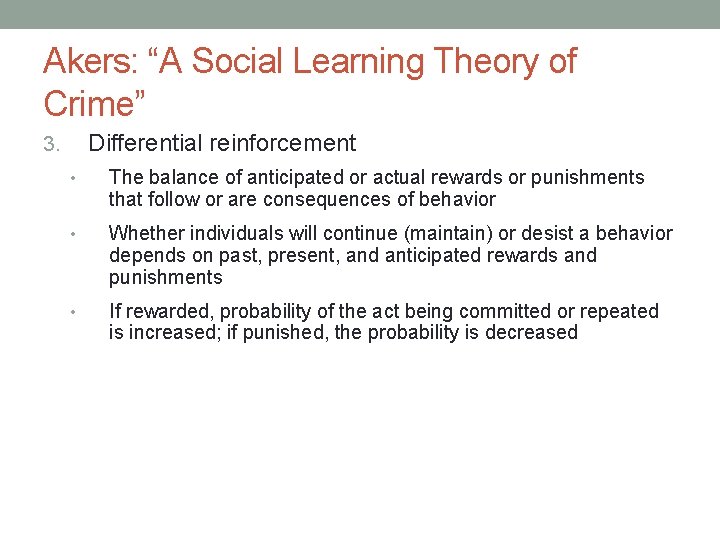 Akers: “A Social Learning Theory of Crime”

3. Differential reinforcement

• The balance of anticipated or actual rewards or punishments that follow or are consequences of behavior

• Whether individuals will continue (maintain) or desist a behavior depends on past, present, and anticipated rewards and punishments

• If rewarded, probability of the act being committed or repeated is increased; if punished, the probability is decreased